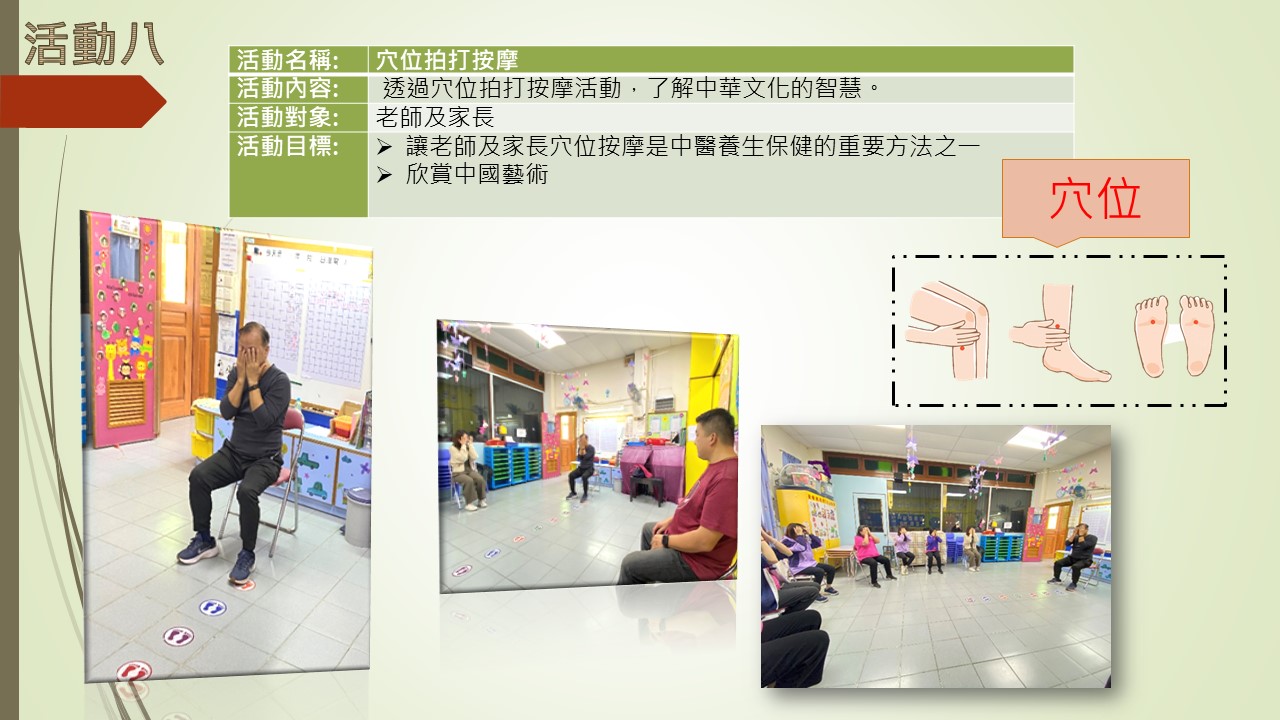 活動八

| 活動名稱: | 穴位拍打按摩 |
|---|---|
| 活動內容: | 透過穴位拍打按摩活動，了解中華文化的智慧。 |
| 活動對象: | 老師及家長 |
| 活動目標: | ➢ 讓老師及家長穴位按摩是中醫養生保健的重要方法之一 ➢ 欣賞中國藝術 |

穴位